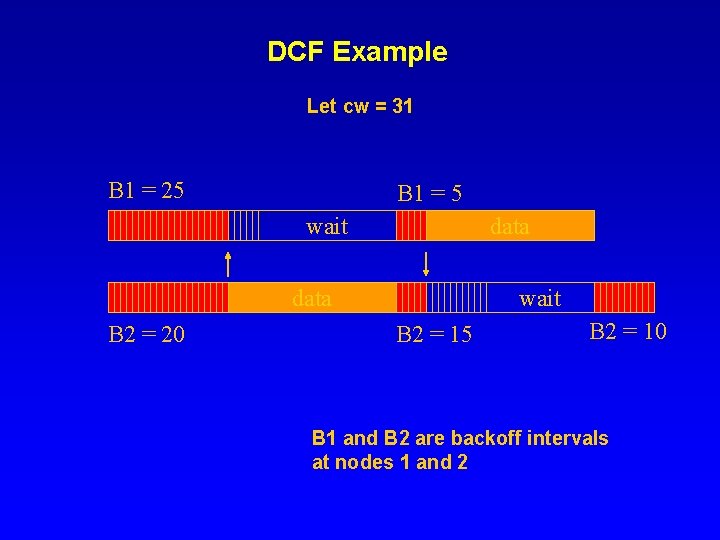 DCF Example

Let cw = 31

B1 = 25

B1 = 5

wait

data

data

wait

B2 = 20

B2 = 15

B2 = 10

B1 and B2 are backoff intervals at nodes 1 and 2